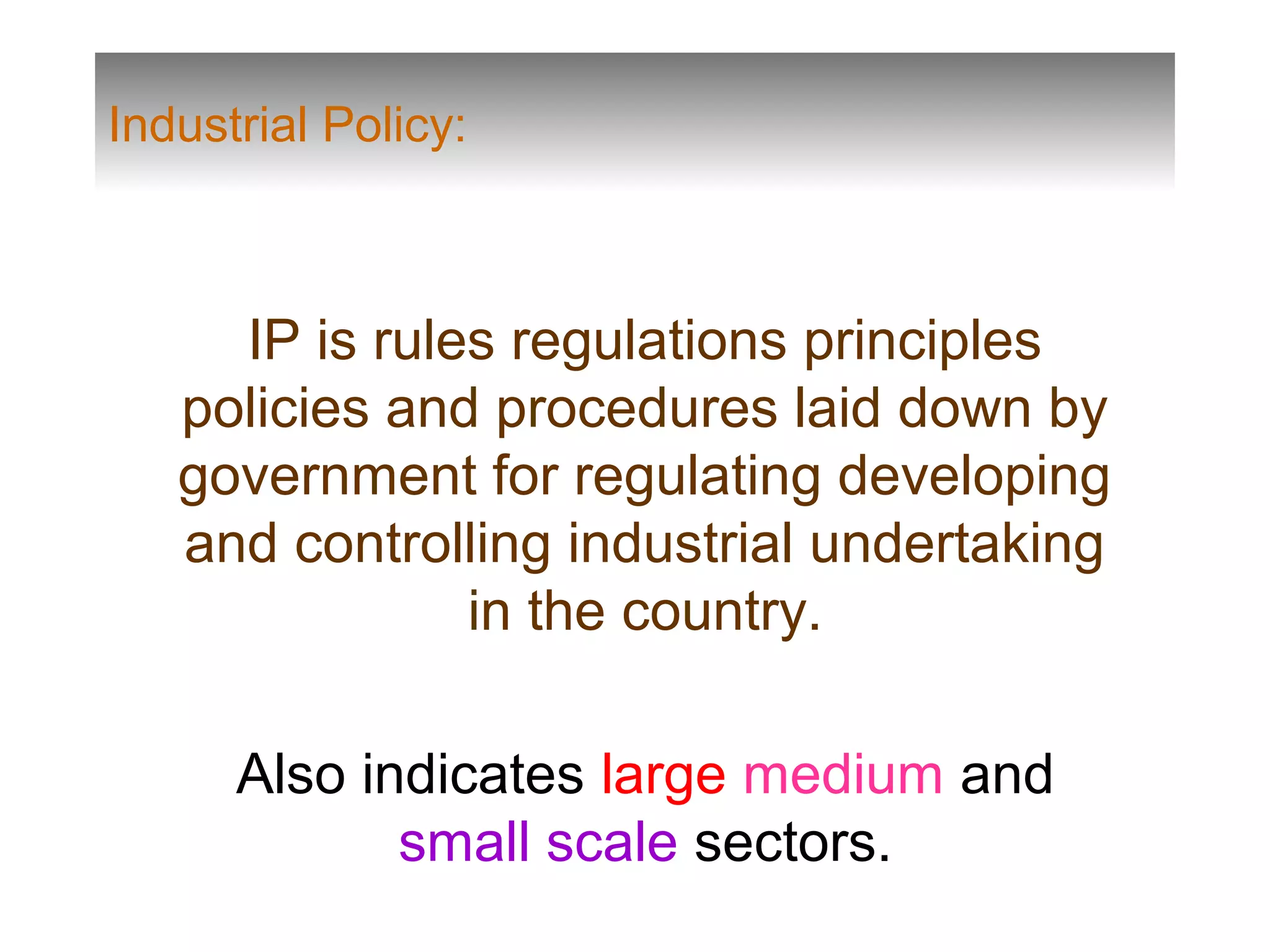 Industrial Policy:

IP is rules regulations principles policies and procedures laid down by government for regulating developing and controlling industrial undertaking in the country.

Also indicates large medium and small scale sectors.